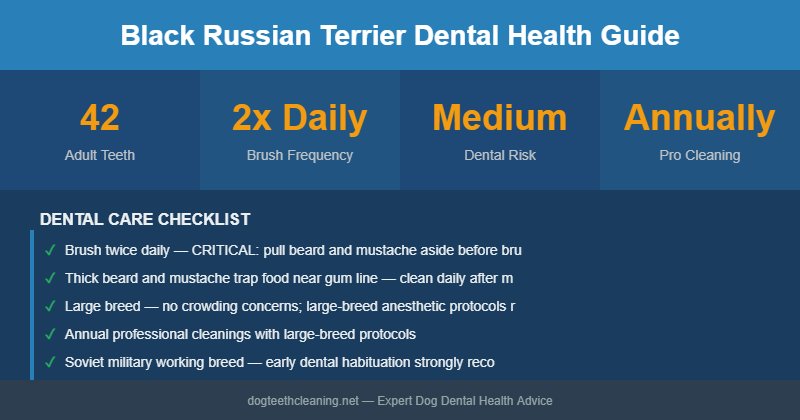 Black Russian Terrier Dental Health Guide

42
Adult Teeth

2x Daily
Brush Frequency

Medium
Dental Risk

Annually
Pro Cleaning

DENTAL CARE CHECKLIST

✓ Brush twice daily — CRITICAL: pull beard and mustache aside before bru

✓ Thick beard and mustache trap food near gum line — clean daily after m

✓ Large breed — no crowding concerns; large-breed anesthetic protocols r

✓ Annual professional cleanings with large-breed protocols

✓ Soviet military working breed — early dental habituation strongly reco

dogteethcleaning.net — Expert Dog Dental Health Advice